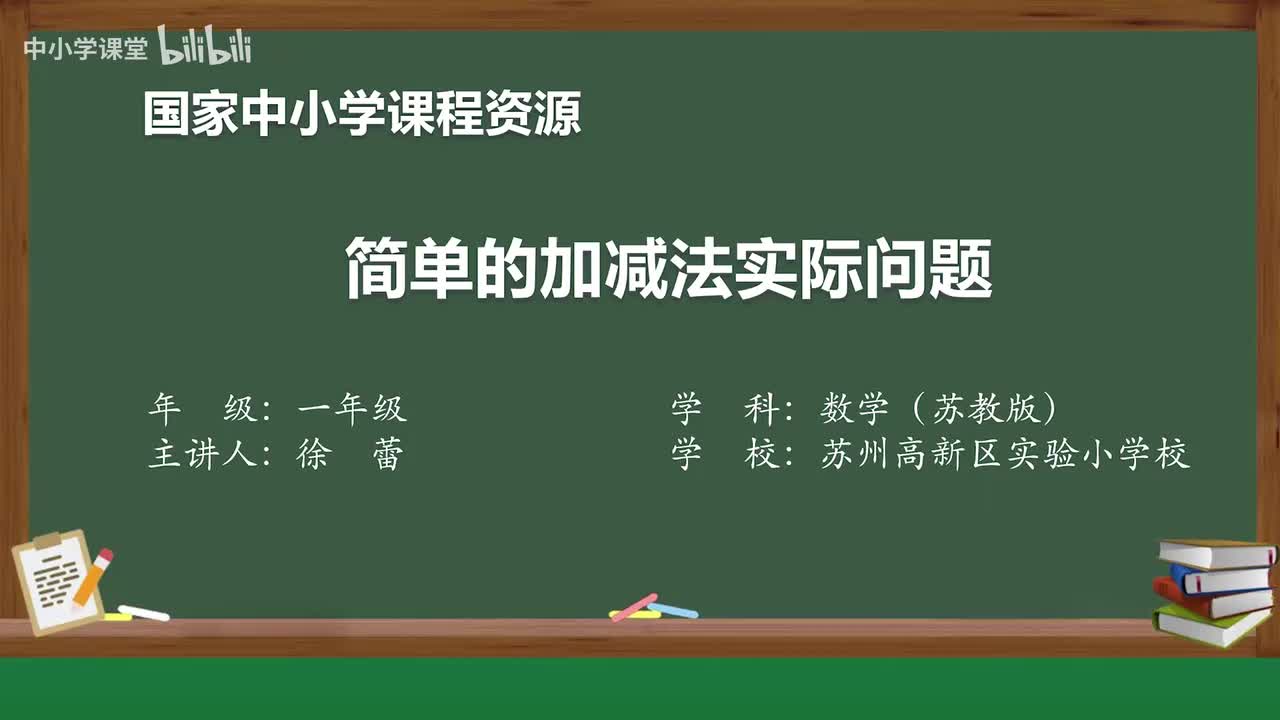 中小学课堂 bilibili

国家中小学课程资源

简单的加减法实际问题

年　级：一年级
主讲人：徐　蕾

学　科：数学（苏教版）
学　校：苏州高新区实验小学校